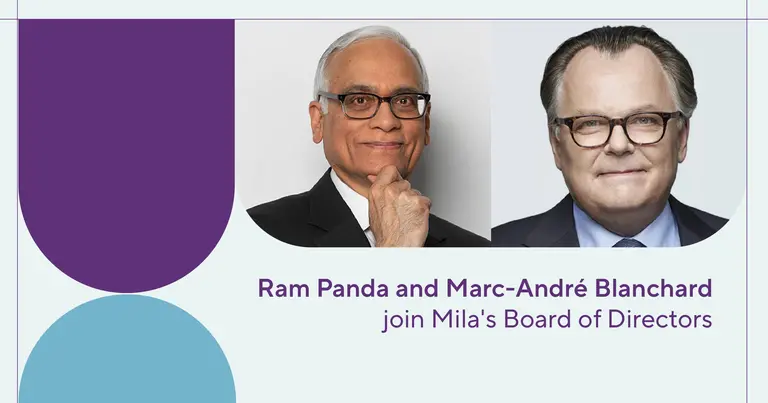 Ram Panda and Marc-André Blanchard
join Mila's Board of Directors